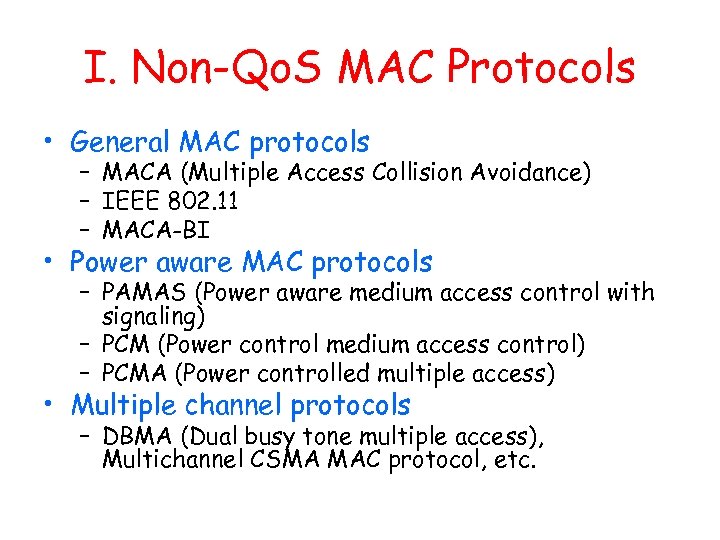 I. Non-QoS MAC Protocols

• General MAC protocols
– MACA (Multiple Access Collision Avoidance)
– IEEE 802.11
– MACA-BI

• Power aware MAC protocols
– PAMAS (Power aware medium access control with signaling)
– PCM (Power control medium access control)
– PCMA (Power controlled multiple access)

• Multiple channel protocols
– DBMA (Dual busy tone multiple access), Multichannel CSMA MAC protocol, etc.